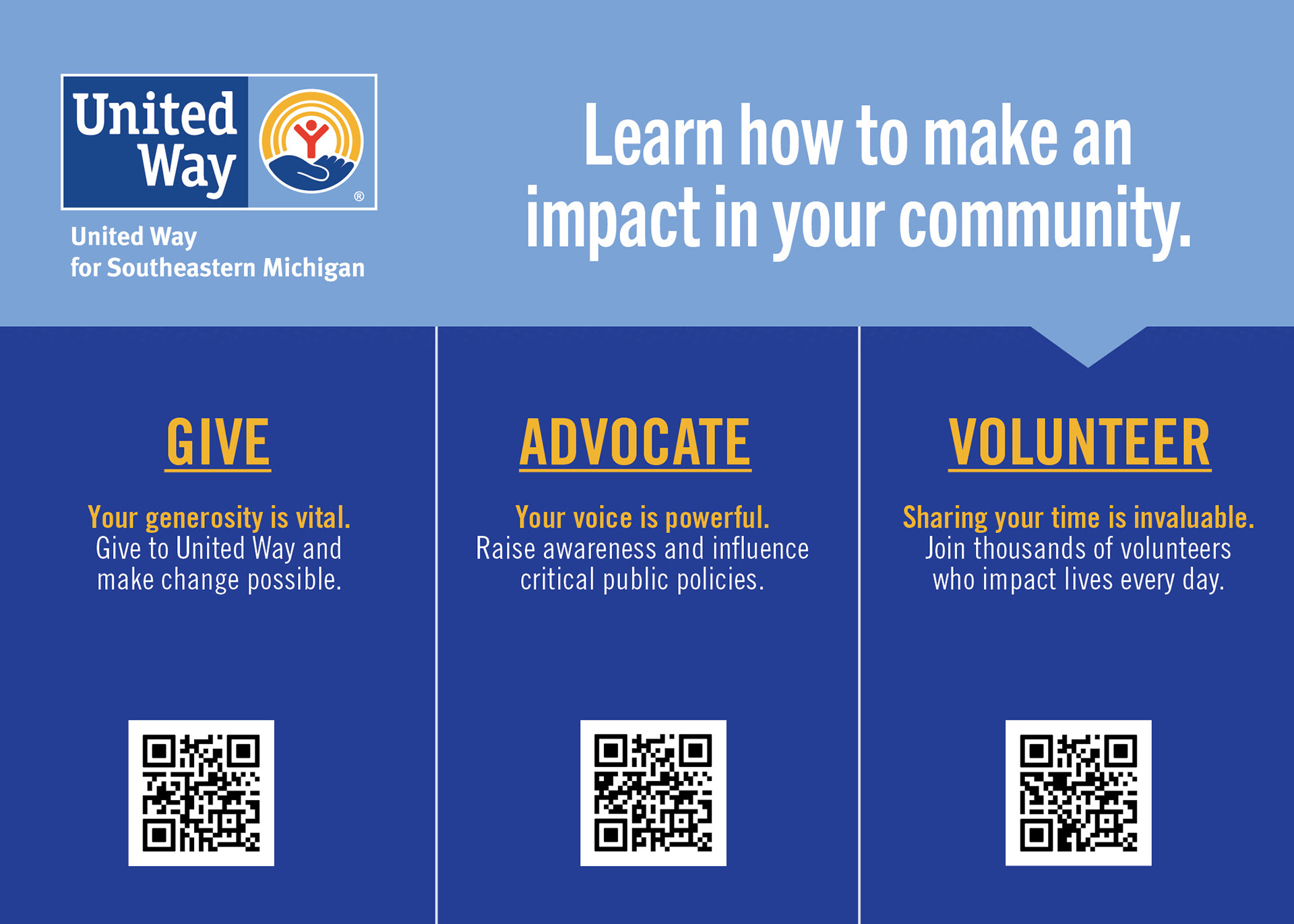 United Way ®

United Way
for Southeastern Michigan

Learn how to make an impact in your community.

GIVE

Your generosity is vital. Give to United Way and make change possible.

ADVOCATE

Your voice is powerful. Raise awareness and influence critical public policies.

VOLUNTEER

Sharing your time is invaluable. Join thousands of volunteers who impact lives every day.